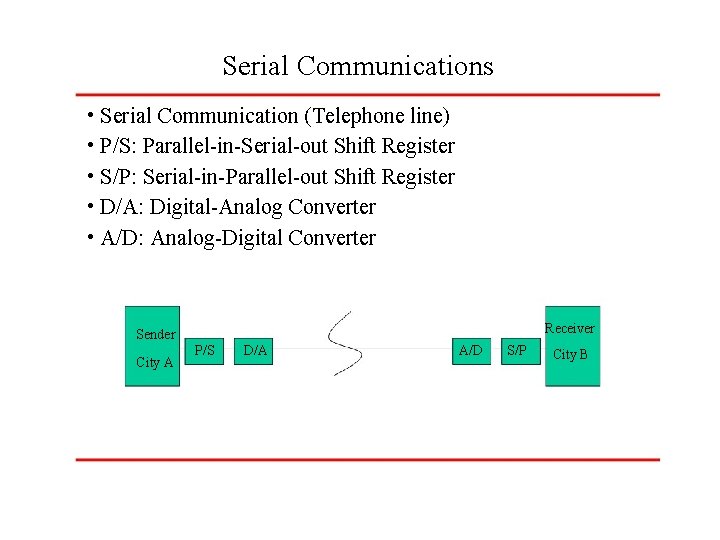 Serial Communications

• Serial Communication (Telephone line)
• P/S: Parallel-in-Serial-out Shift Register
• S/P: Serial-in-Parallel-out Shift Register
• D/A: Digital-Analog Converter
• A/D: Analog-Digital Converter

Sender
City A

P/S

D/A

A/D

S/P

Receiver
City B